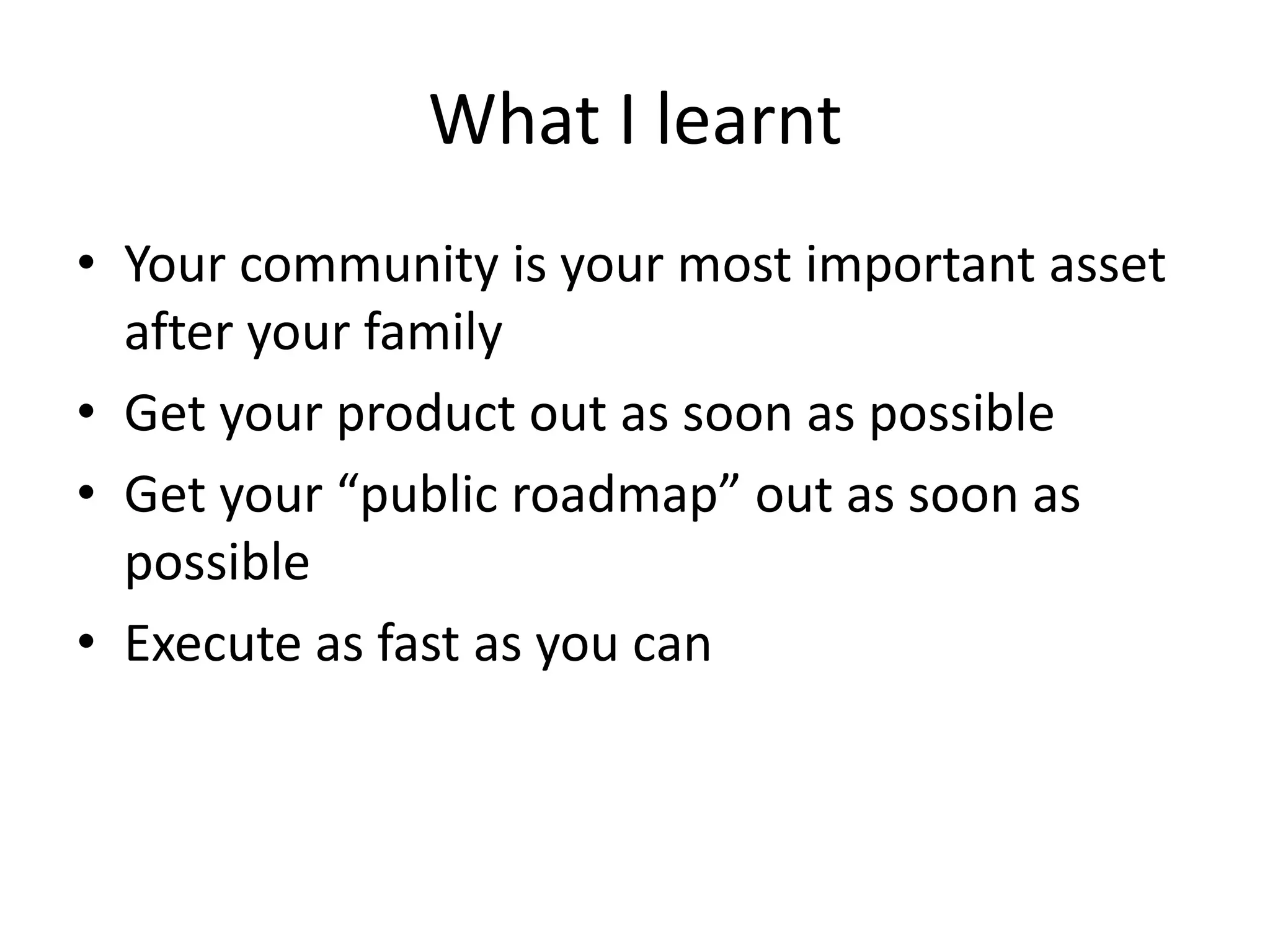 What I learnt

• Your community is your most important asset after your family
• Get your product out as soon as possible
• Get your “public roadmap” out as soon as possible
• Execute as fast as you can